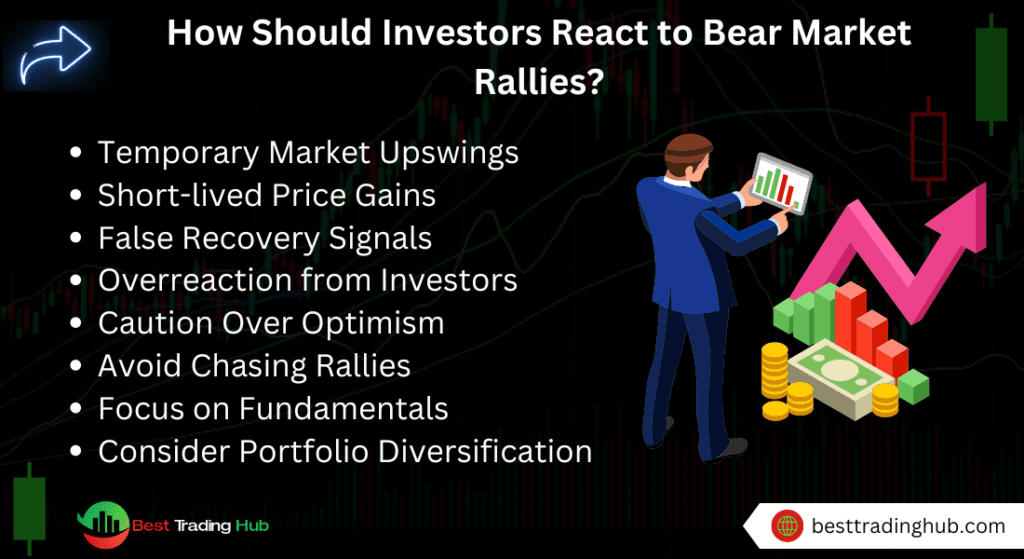 How Should Investors React to Bear Market Rallies?

- Temporary Market Upswings
- Short-lived Price Gains
- False Recovery Signals
- Overreaction from Investors
- Caution Over Optimism
- Avoid Chasing Rallies
- Focus on Fundamentals
- Consider Portfolio Diversification

Best Trading Hub

besttradinghub.com